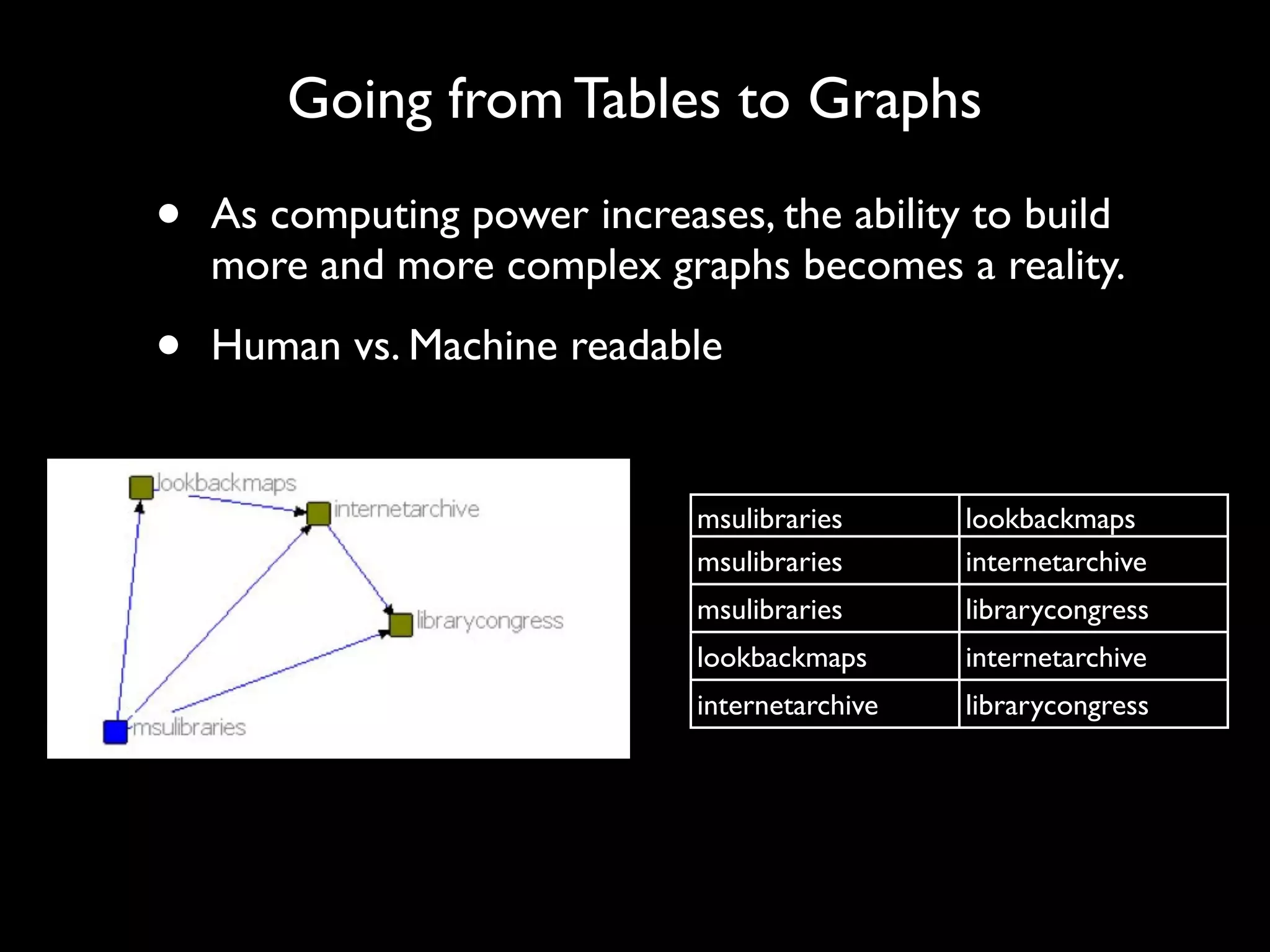 Going from Tables to Graphs

• As computing power increases, the ability to build more and more complex graphs becomes a reality.

• Human vs. Machine readable

lookbackmaps
internetarchive
librarycongress
msulibraries

| msulibraries | lookbackmaps |
|---|---|
| msulibraries | internetarchive |
| msulibraries | librarycongress |
| lookbackmaps | internetarchive |
| internetarchive | librarycongress |